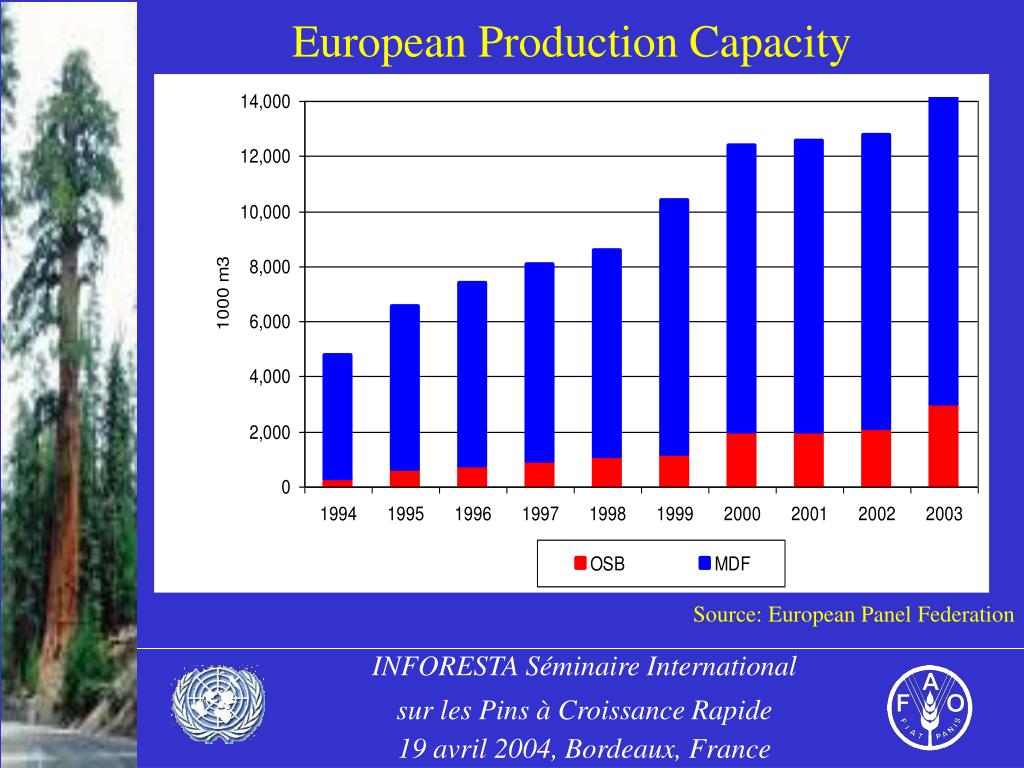 European Production Capacity

14,000
12,000
10,000
8,000
6,000
4,000
2,000
0

1000 m3

1994 1995 1996 1997 1998 1999 2000 2001 2002 2003

OSB MDF

Source: European Panel Federation

INFORESTA Séminaire International
sur les Pins à Croissance Rapide
19 avril 2004, Bordeaux, France

F A O
FIAT PANIS